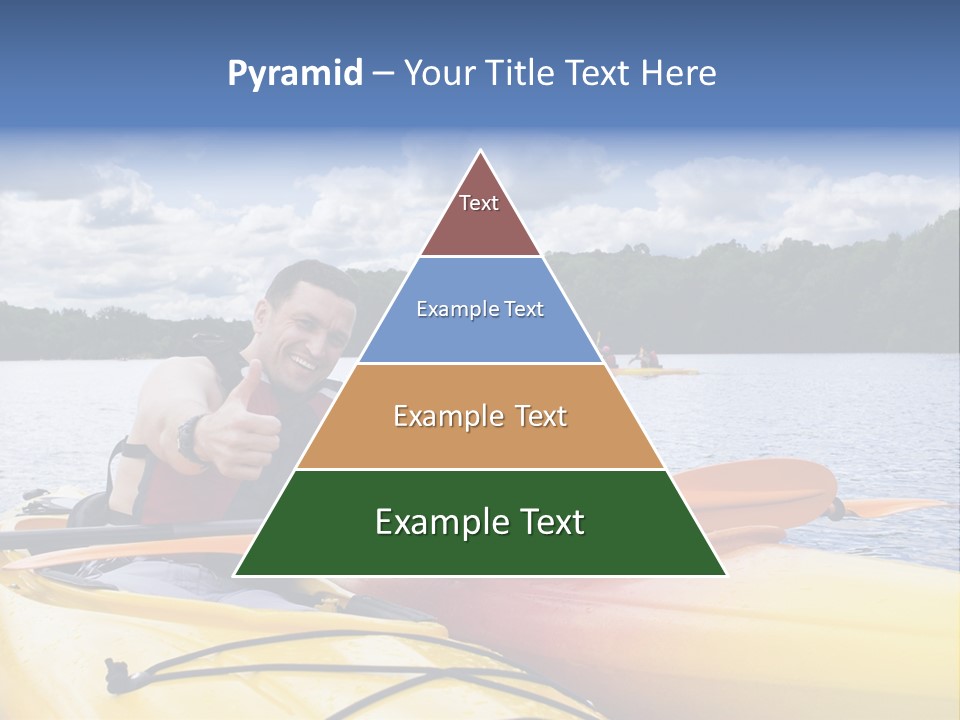 Pyramid – Your Title Text Here

Text

Example Text

Example Text

Example Text